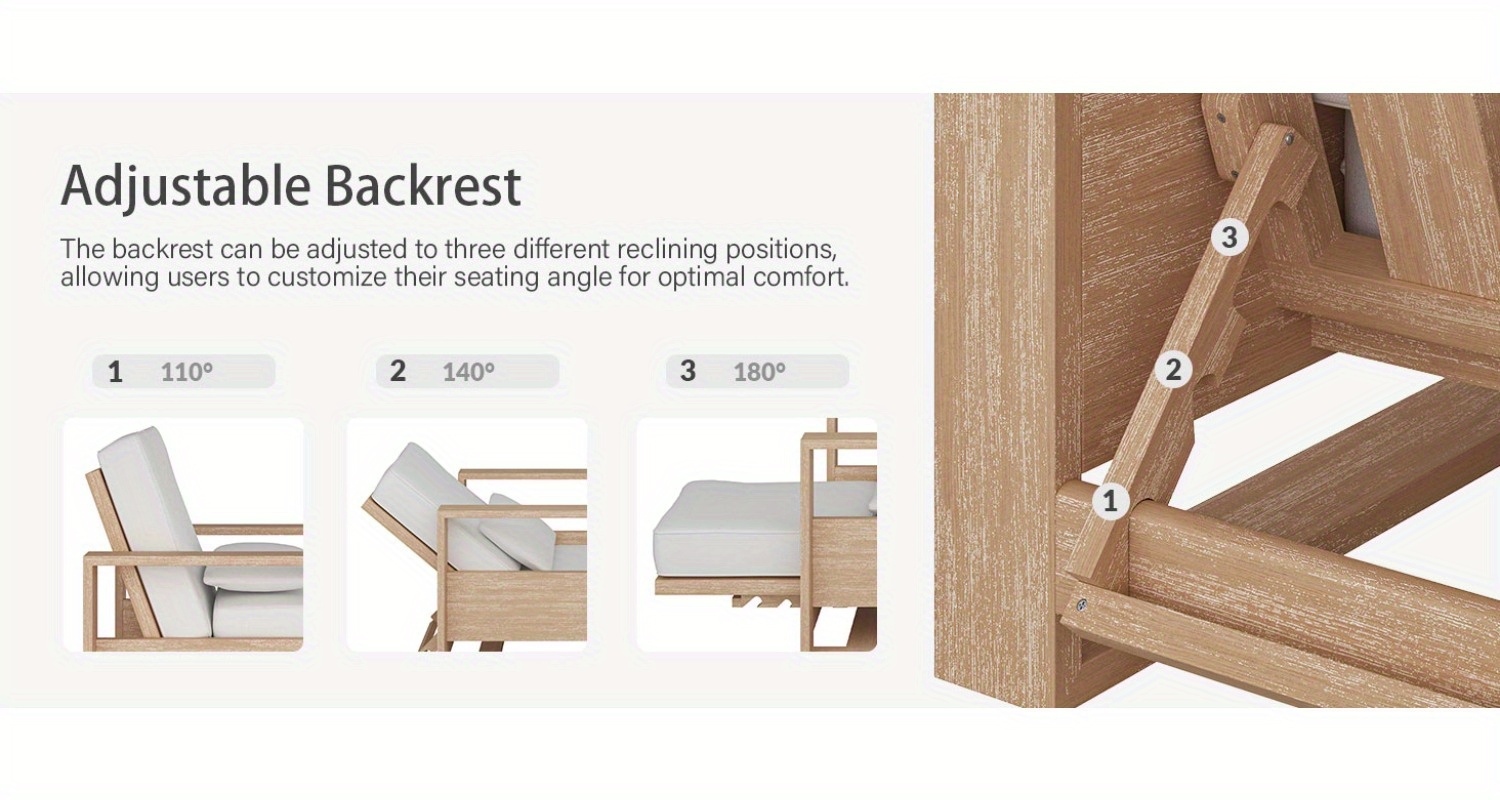 Adjustable Backrest

The backrest can be adjusted to three different reclining positions, allowing users to customize their seating angle for optimal comfort.

1 110°

2 140°

3 180°

3

2

1